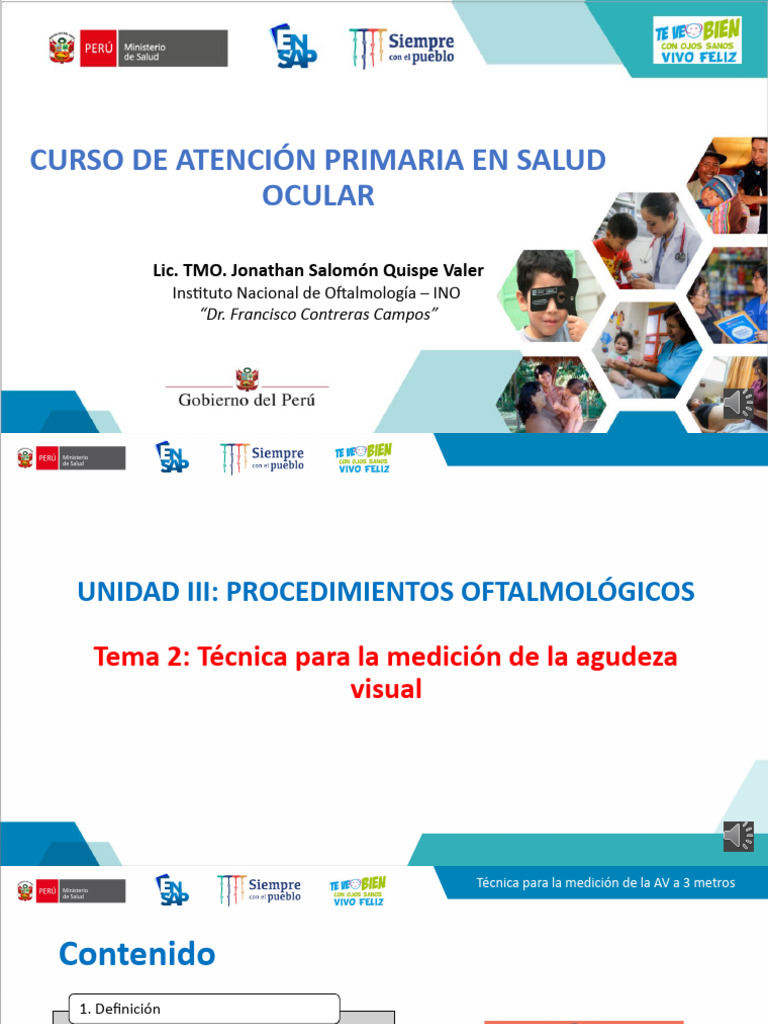 PERÚ Ministerio de Salud

ENSAP

Siempre con el pueblo

TE VEO BIEN CON OJOS SANOS VIVO FELIZ

CURSO DE ATENCIÓN PRIMARIA EN SALUD OCULAR

Lic. TMO. Jonathan Salomón Quispe Valer
Instituto Nacional de Oftalmología – INO
"Dr. Francisco Contreras Campos"

Gobierno del Perú

PERÚ Ministerio de Salud

ENSAP

Siempre con el pueblo

TE VEO BIEN CON OJOS SANOS VIVO FELIZ

UNIDAD III: PROCEDIMIENTOS OFTALMOLÓGICOS

Tema 2: Técnica para la medición de la agudeza visual

PERÚ Ministerio de Salud

ENSAP

Siempre con el pueblo

TE VEO BIEN CON OJOS SANOS VIVO FELIZ

Técnica para la medición de la AV a 3 metros

Contenido

1. Definición